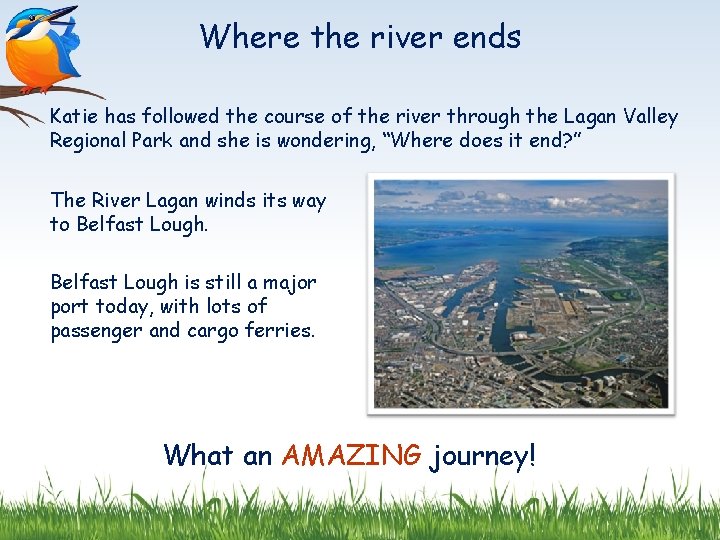 Where the river ends

Katie has followed the course of the river through the Lagan Valley Regional Park and she is wondering, “Where does it end?”

The River Lagan winds its way to Belfast Lough.

Belfast Lough is still a major port today, with lots of passenger and cargo ferries.

What an AMAZING journey!